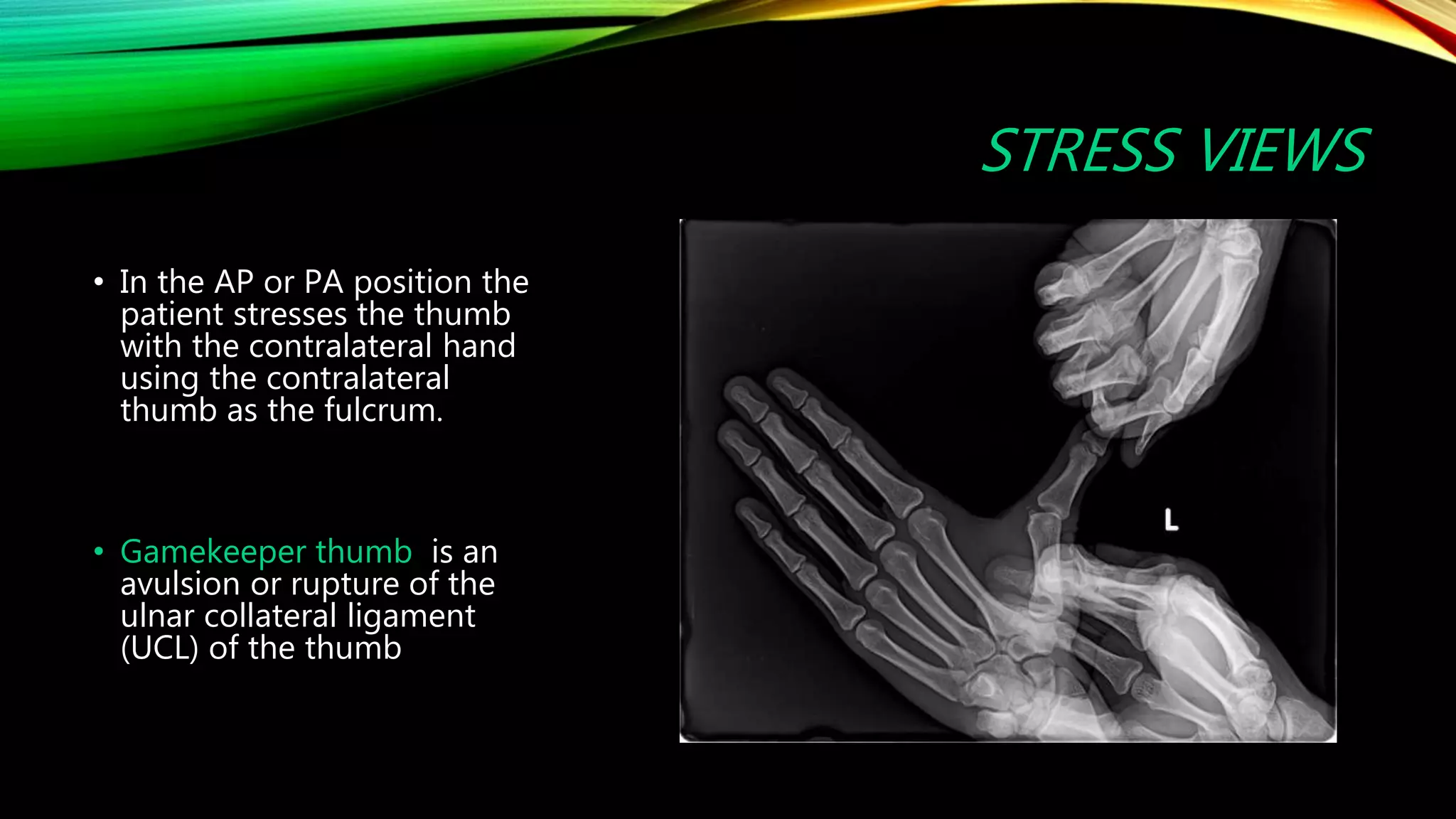 STRESS VIEWS

• In the AP or PA position the patient stresses the thumb with the contralateral hand using the contralateral thumb as the fulcrum.

• Gamekeeper thumb is an avulsion or rupture of the ulnar collateral ligament (UCL) of the thumb

L